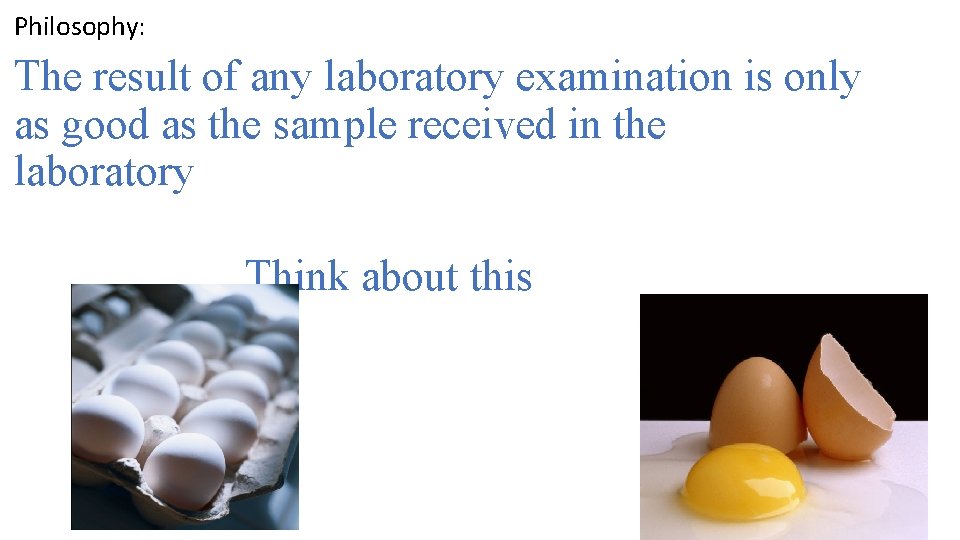 Philosophy:

The result of any laboratory examination is only as good as the sample received in the laboratory

Think about this